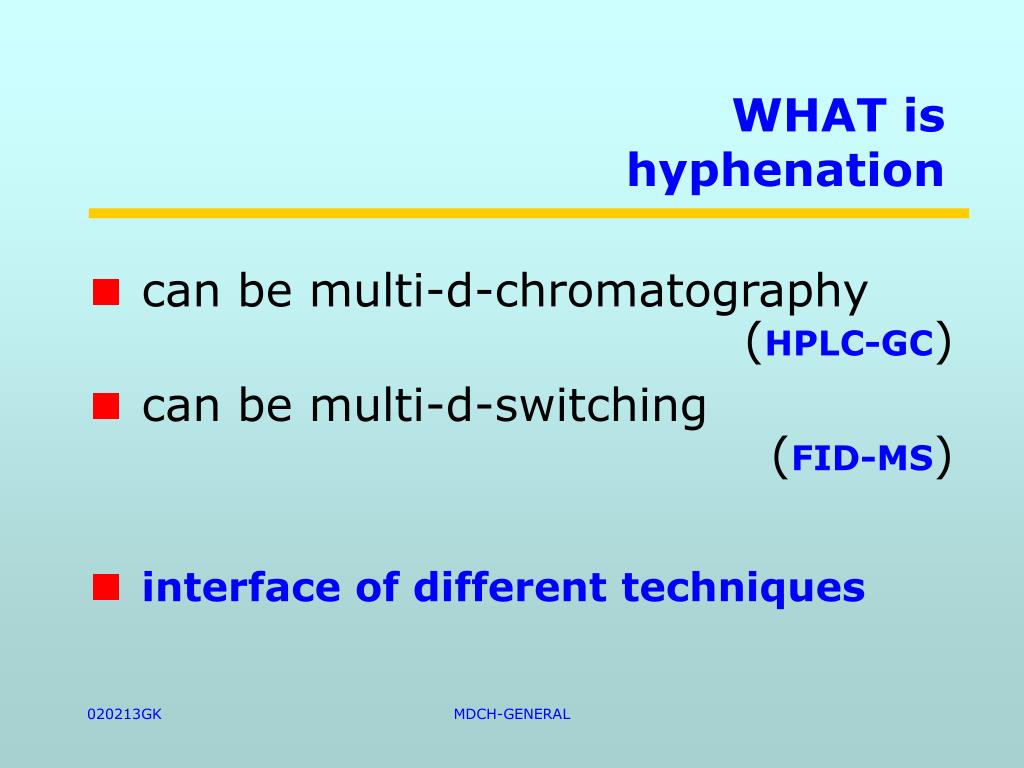 WHAT is hyphenation

can be multi-d-chromatography (HPLC-GC)

can be multi-d-switching (FID-MS)

interface of different techniques

020213GK

MDCH-GENERAL